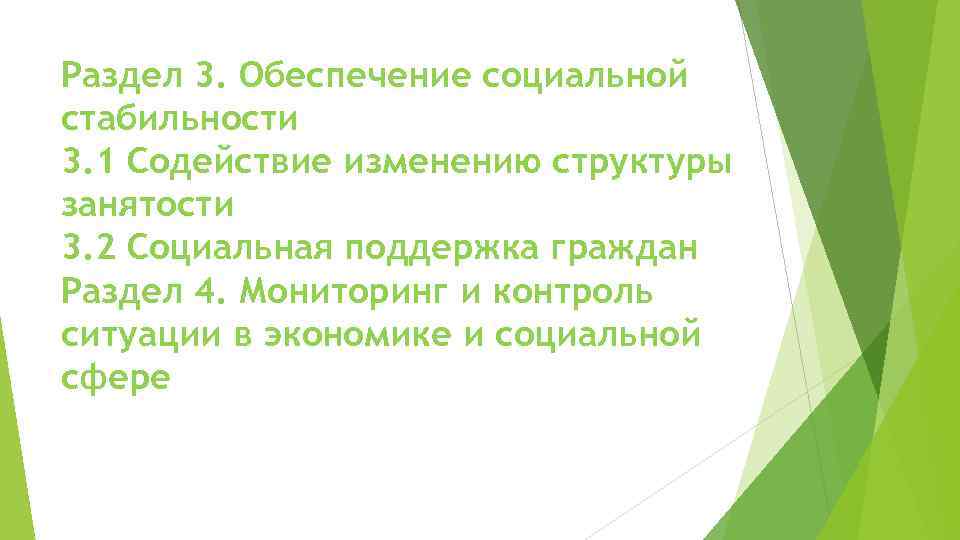 Раздел 3. Обеспечение социальной стабильности
3.1 Содействие изменению структуры занятости
3.2 Социальная поддержка граждан
Раздел 4. Мониторинг и контроль ситуации в экономике и социальной сфере